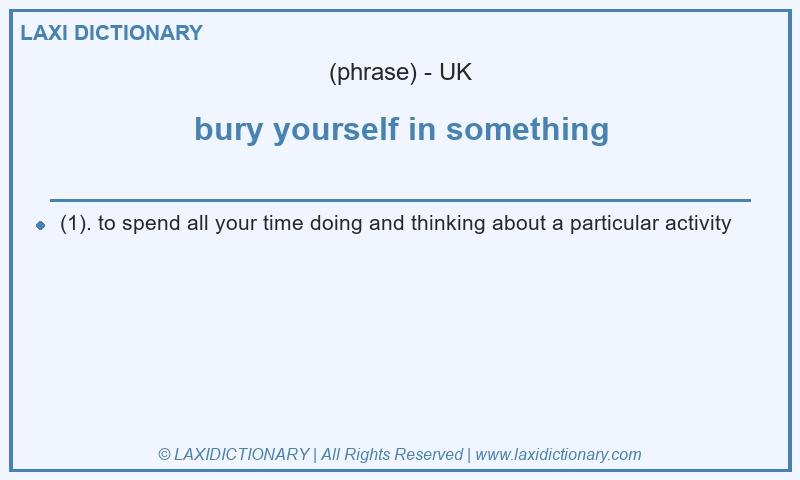 LAXI DICTIONARY

(phrase) - UK

bury yourself in something

(1). to spend all your time doing and thinking about a particular activity

© LAXIDICTIONARY | All Rights Reserved | www.laxidictionary.com